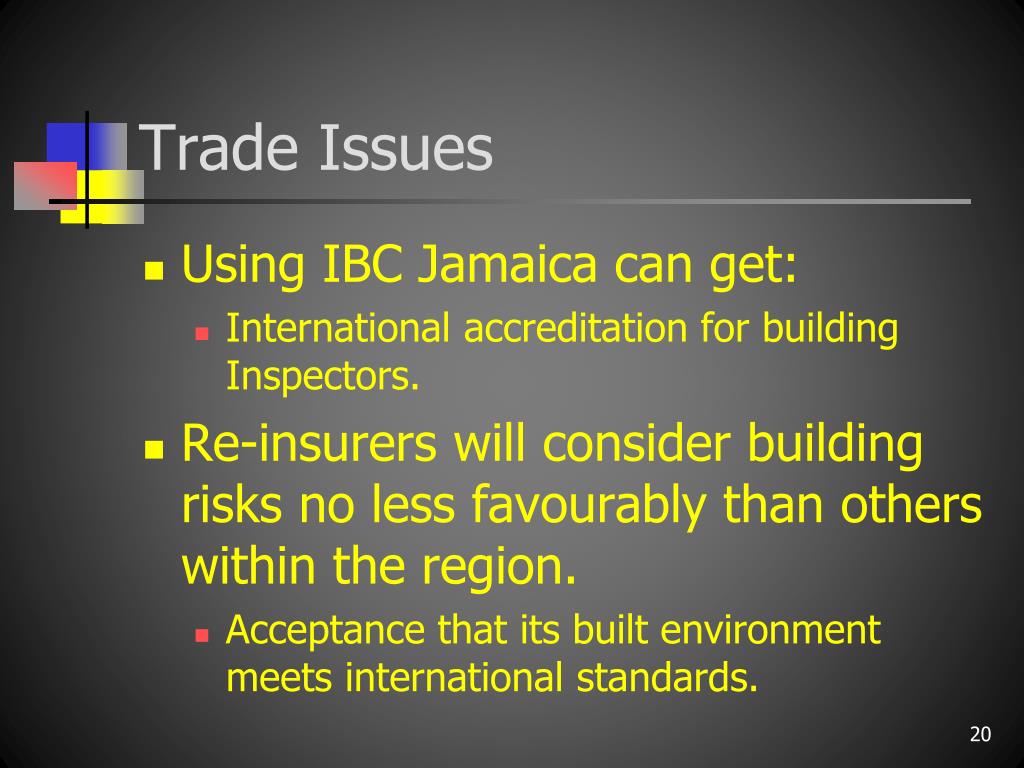 Trade Issues

- Using IBC Jamaica can get:
  - International accreditation for building Inspectors.
- Re-insurers will consider building risks no less favourably than others within the region.
  - Acceptance that its built environment meets international standards.

20